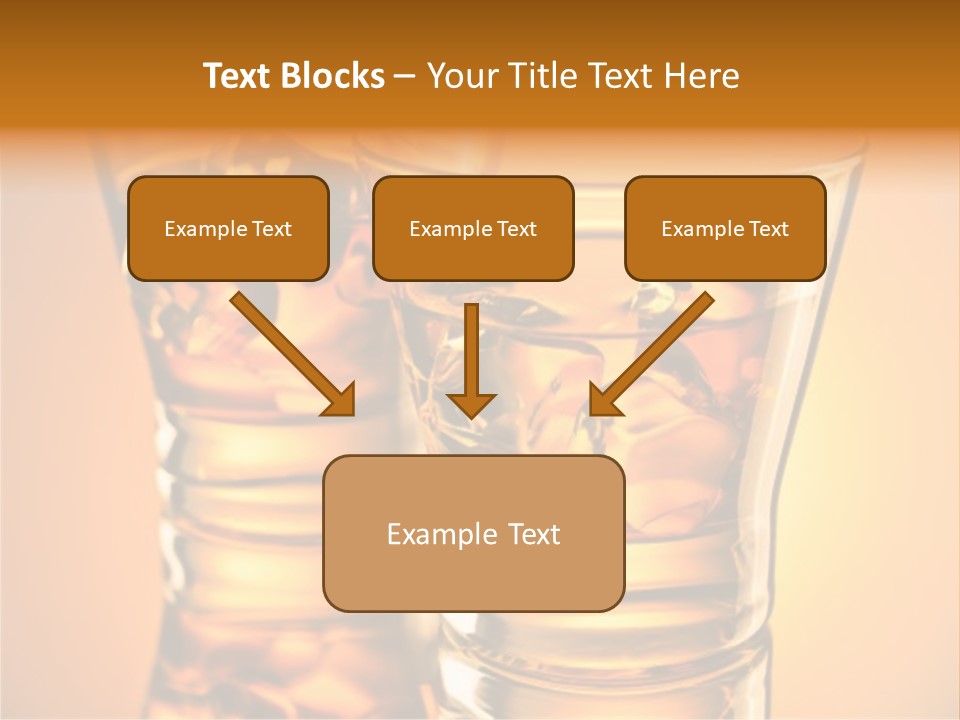 Text Blocks – Your Title Text Here

Example Text

Example Text

Example Text

Example Text